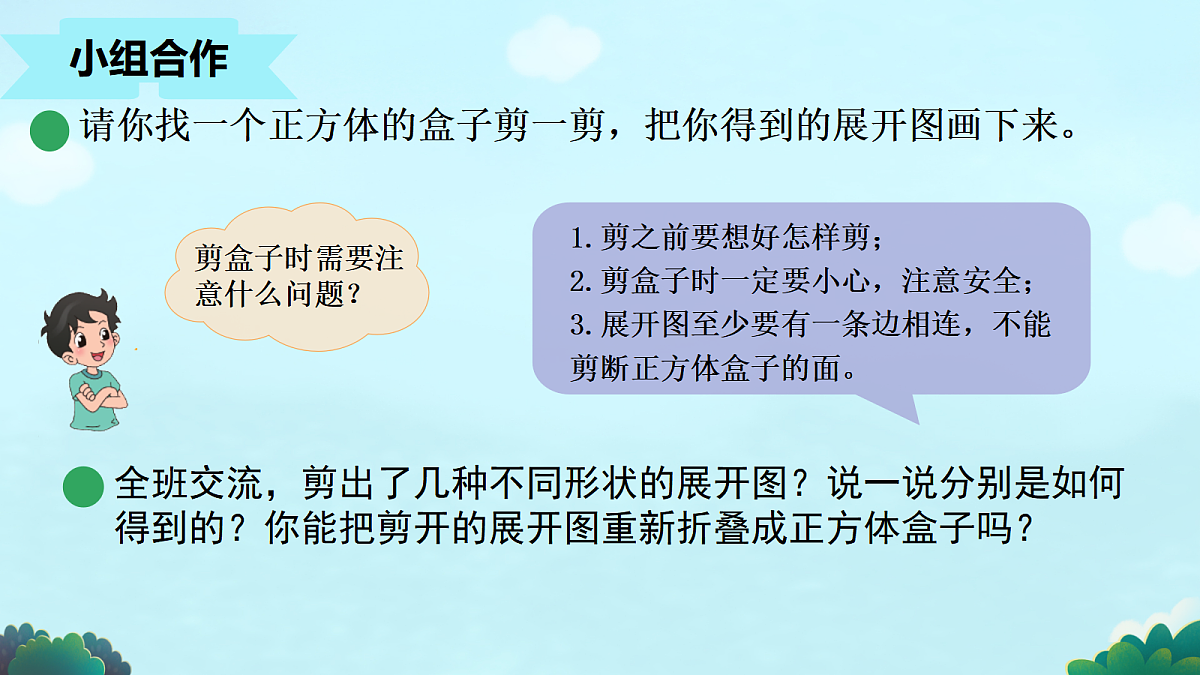 小组合作

请你找一个正方体的盒子剪一剪，把你得到的展开图画下来。

剪盒子时需要注意什么问题？

1. 剪之前要想好怎样剪；
2. 剪盒子时一定要小心，注意安全；
3. 展开图至少要有一条边相连，不能剪断正方体盒子的面。

全班交流，剪出了几种不同形状的展开图？说一说分别是如何得到的？你能把剪开的展开图重新折叠成正方体盒子吗？